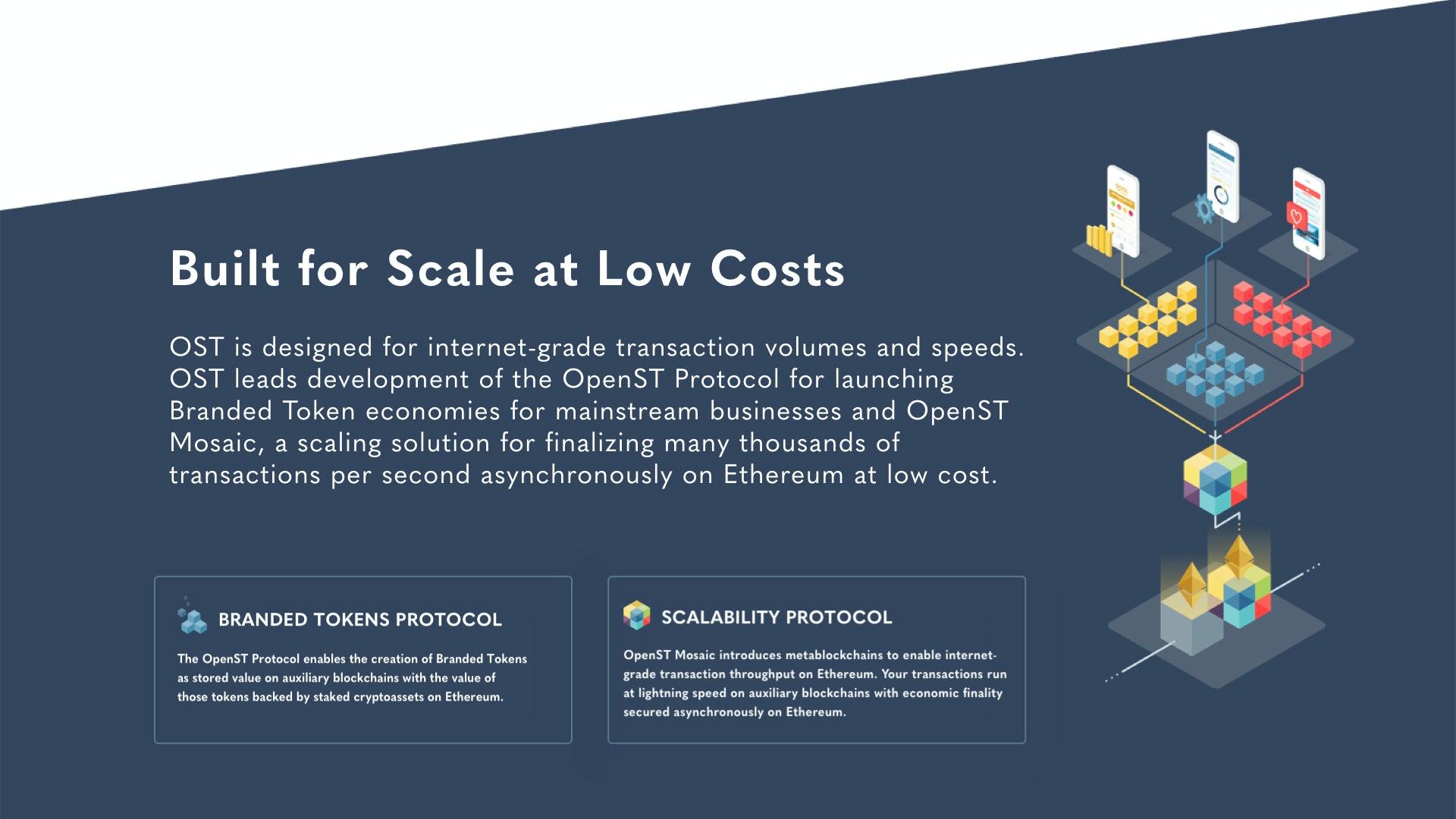 Built for Scale at Low Costs

OST is designed for internet-grade transaction volumes and speeds. OST leads development of the OpenST Protocol for launching Branded Token economies for mainstream businesses and OpenST Mosaic, a scaling solution for finalizing many thousands of transactions per second asynchronously on Ethereum at low cost.

BRANDED TOKENS PROTOCOL

The OpenST Protocol enables the creation of Branded Tokens as stored value on auxiliary blockchains with the value of those tokens backed by staked cryptoassets on Ethereum.

SCALABILITY PROTOCOL

OpenST Mosaic introduces metablockchains to enable internet-grade transaction throughput on Ethereum. Your transactions run at lightning speed on auxiliary blockchains with economic finality secured asynchronously on Ethereum.